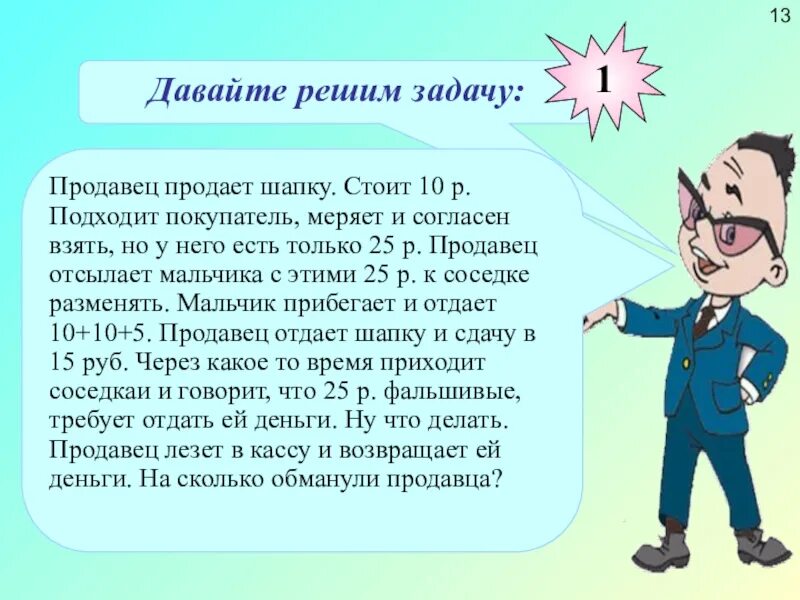 13

Давайте решим задачу:

1

Продавец продает шапку. Стоит 10 р. Подходит покупатель, меряет и согласен взять, но у него есть только 25 р. Продавец отсылает мальчика с этими 25 р. к соседке разменять. Мальчик прибегает и отдает 10+10+5. Продавец отдает шапку и сдачу в 15 руб. Через какое то время приходит соседкаи и говорит, что 25 р. фальшивые, требует отдать ей деньги. Ну что делать. Продавец лезет в кассу и возвращает ей деньги. На сколько обманули продавца?